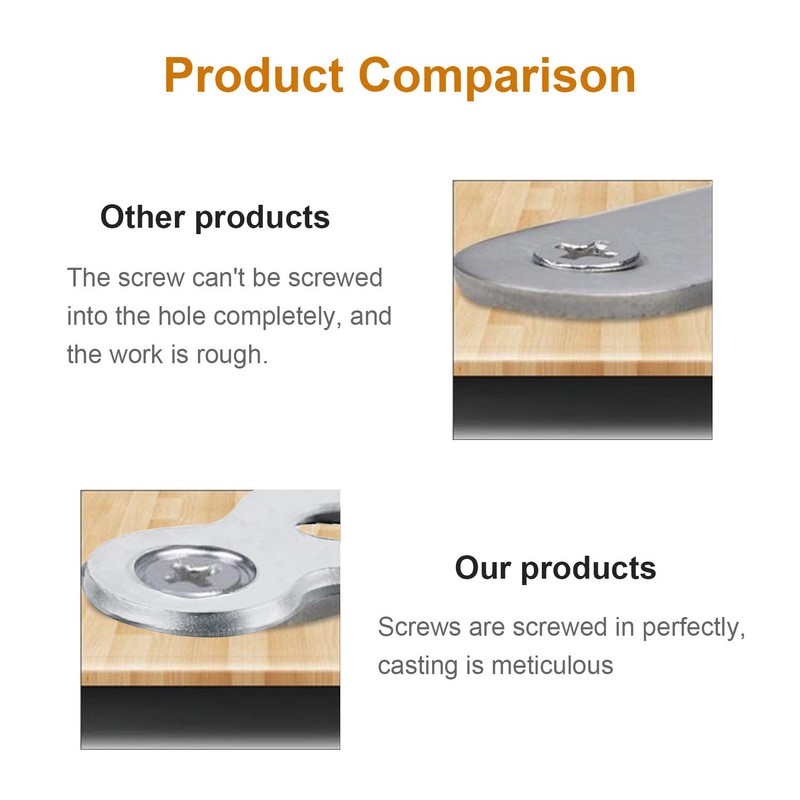 Product Comparison

Other products

The screw can't be screwed into the hole completely, and the work is rough.

Our products

Screws are screwed in perfectly, casting is meticulous